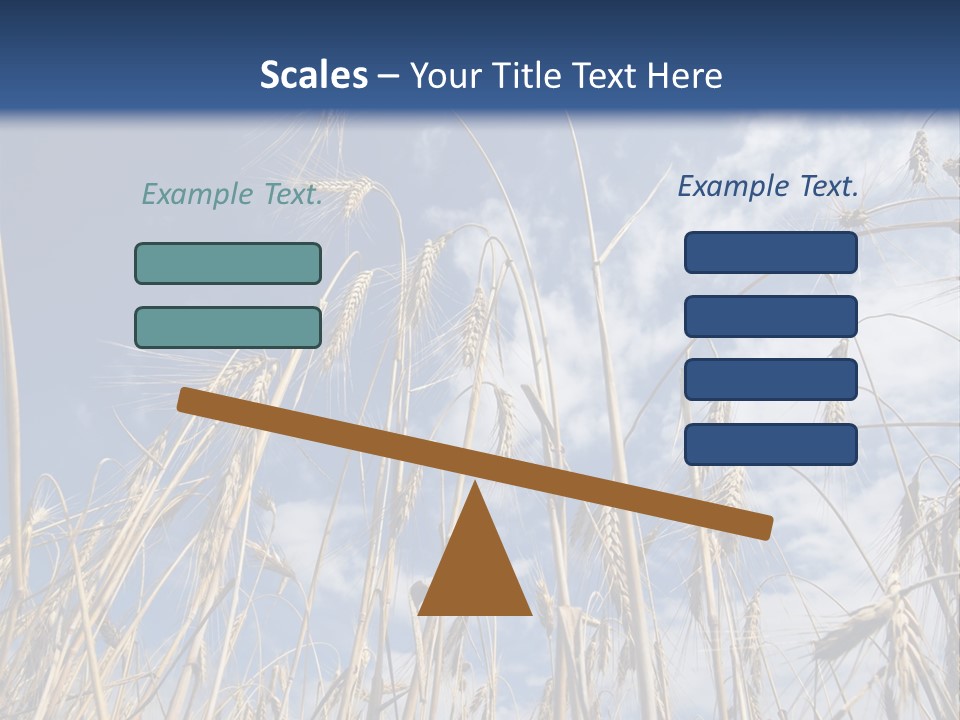 Scales – Your Title Text Here

Example Text.

Example Text.